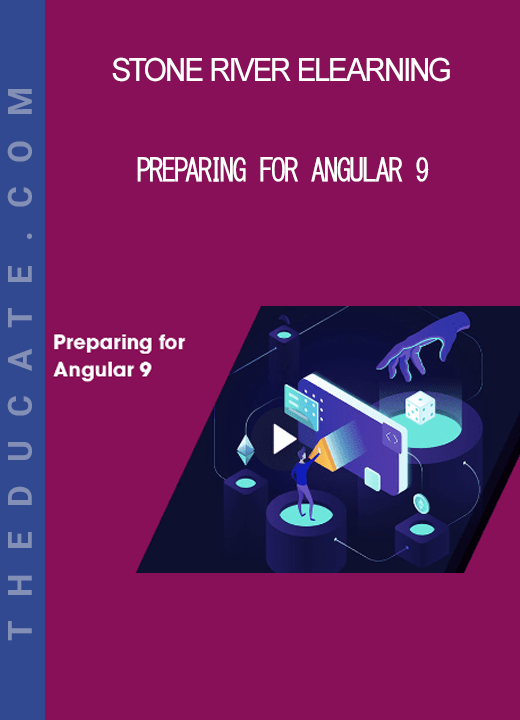 THEDUCATE.COM

STONE RIVER ELEARNING

PREPARING FOR ANGULAR 9

Preparing for Angular 9